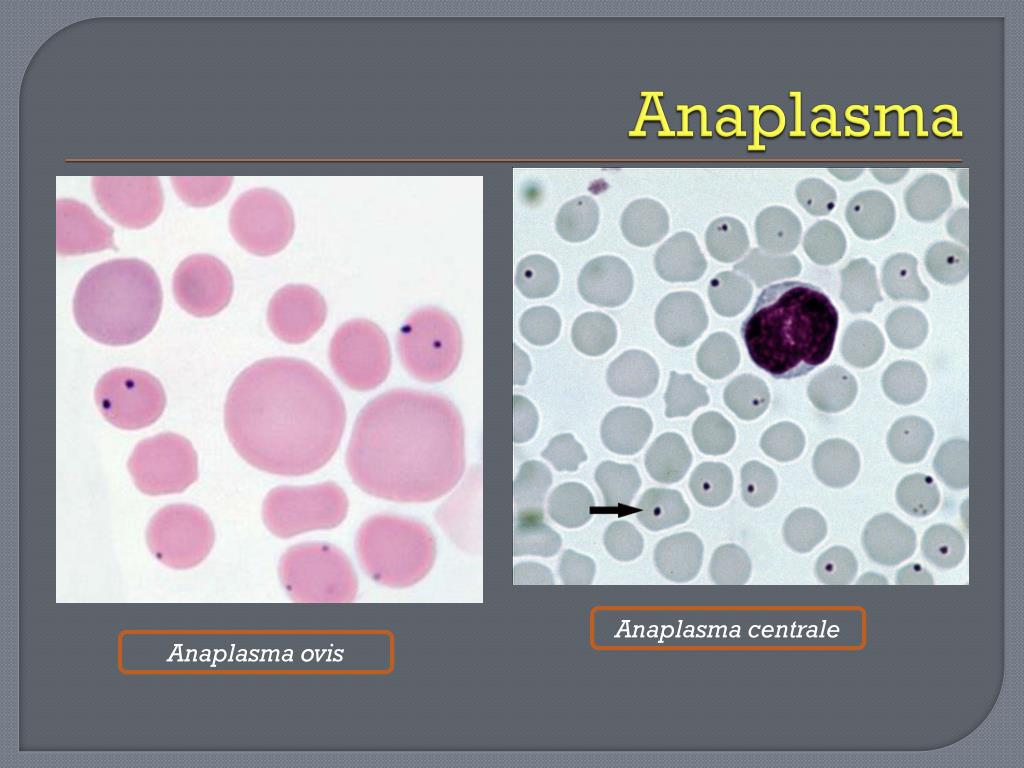 Anaplasma

Anaplasma ovis

Anaplasma centrale